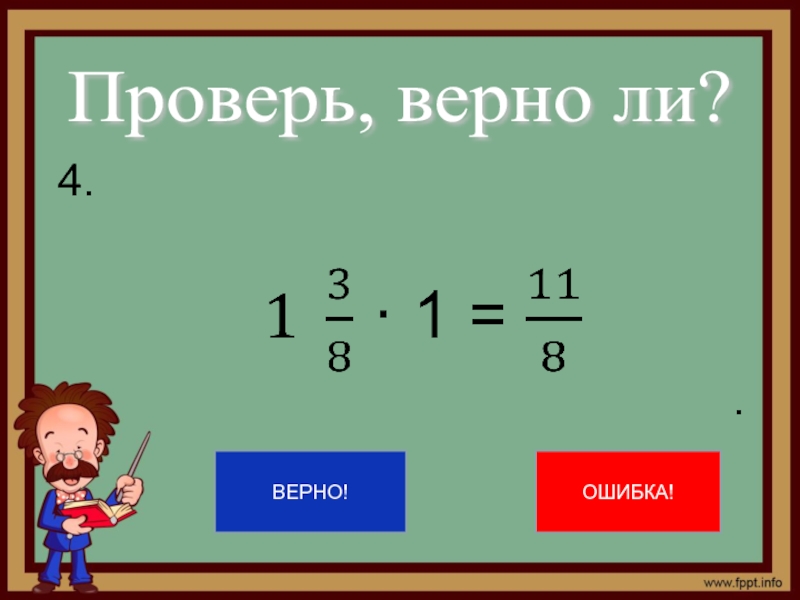 Проверь, верно ли?

4.

$1\frac{3}{8} \cdot 1 = \frac{11}{8}$

.

ВЕРНО!

ОШИБКА!

www.fppt.info